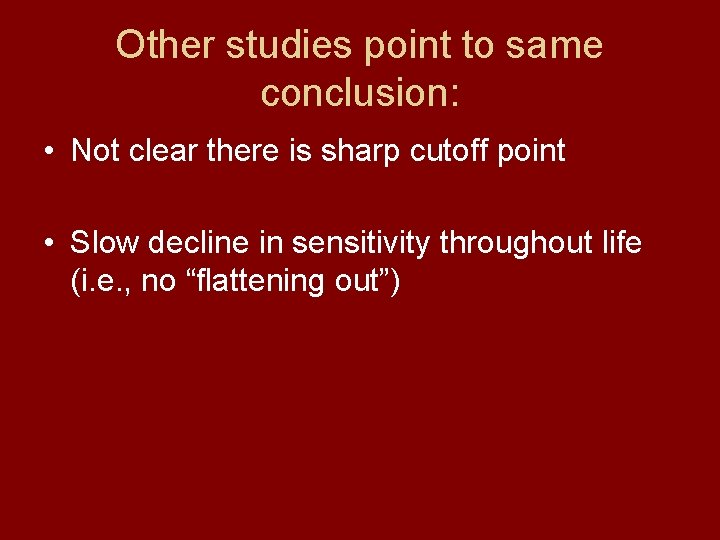 Other studies point to same conclusion:

• Not clear there is sharp cutoff point

• Slow decline in sensitivity throughout life (i.e., no “flattening out”)